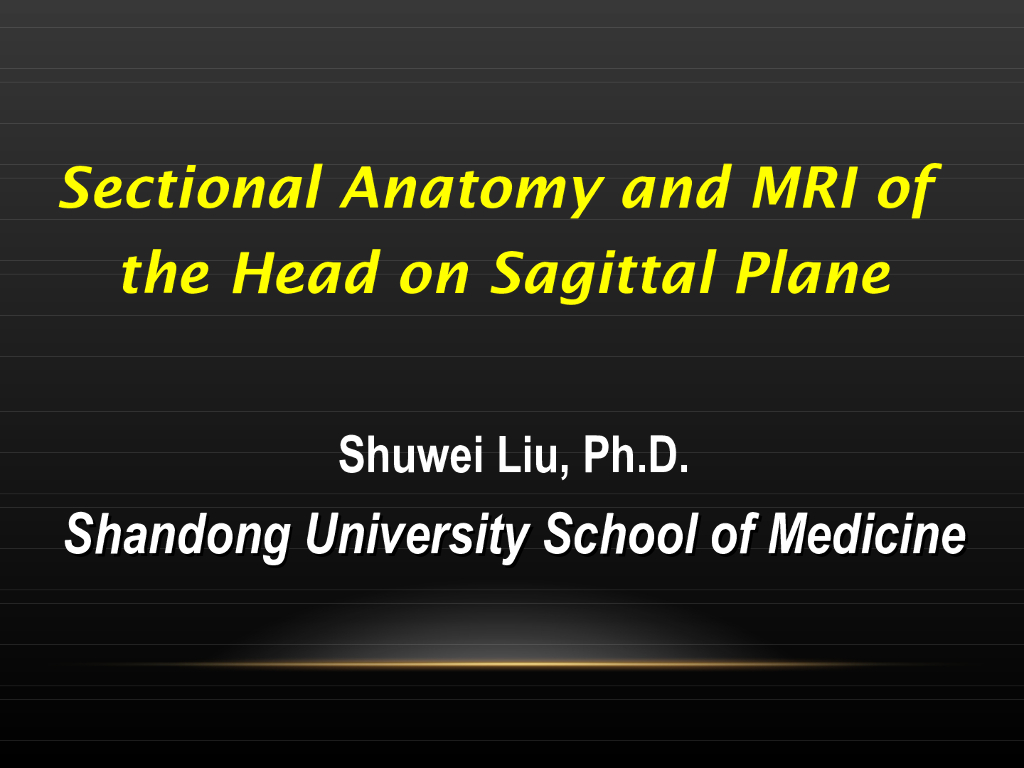 Sectional Anatomy and MRI of the Head on Sagittal Plane

Shuwei Liu, Ph.D.
Shandong University School of Medicine